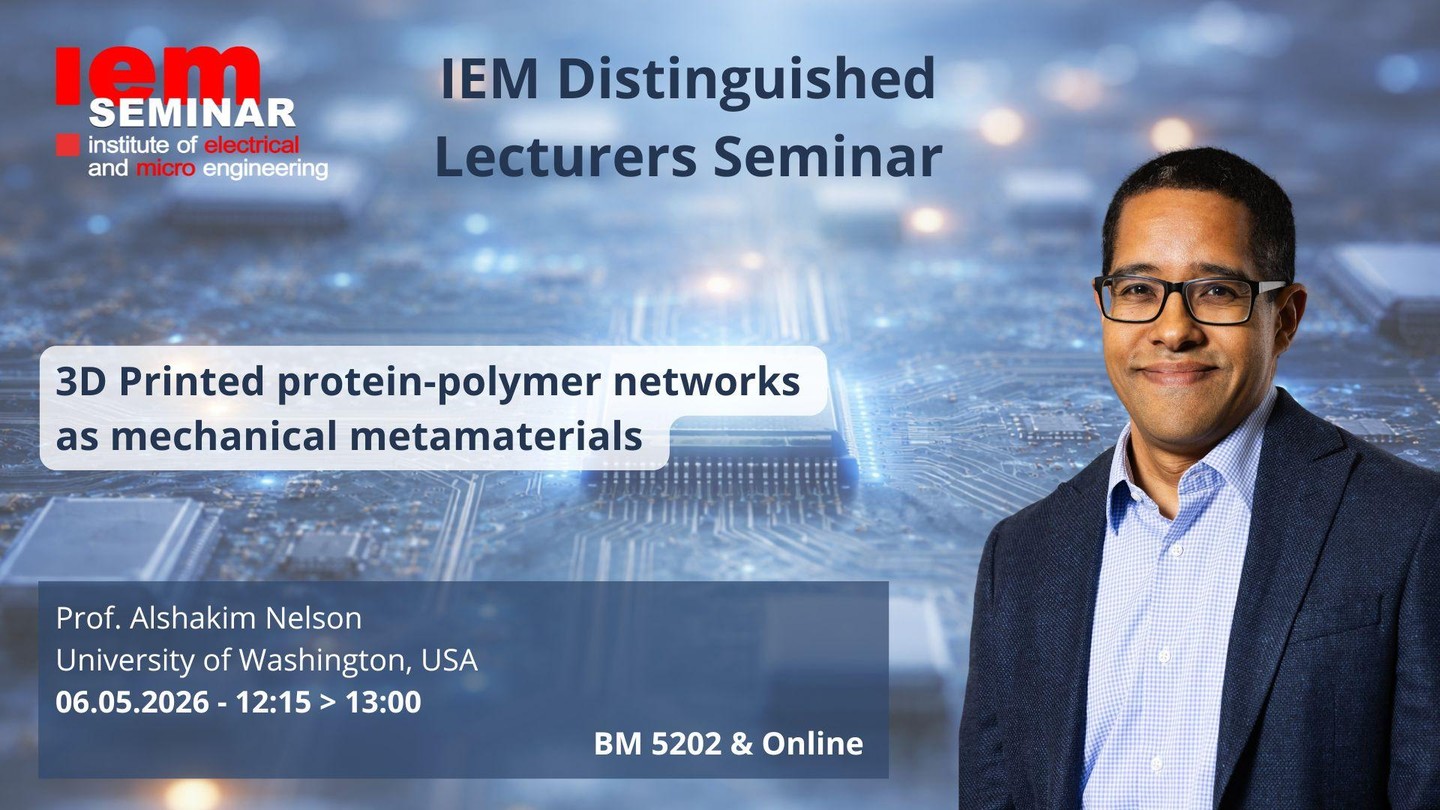 iem
SEMINAR
institute of electrical and micro engineering

IEM Distinguished Lecturers Seminar

3D Printed protein-polymer networks as mechanical metamaterials

Prof. Alshakim Nelson
University of Washington, USA
06.05.2026 - 12:15 > 13:00

BM 5202 & Online